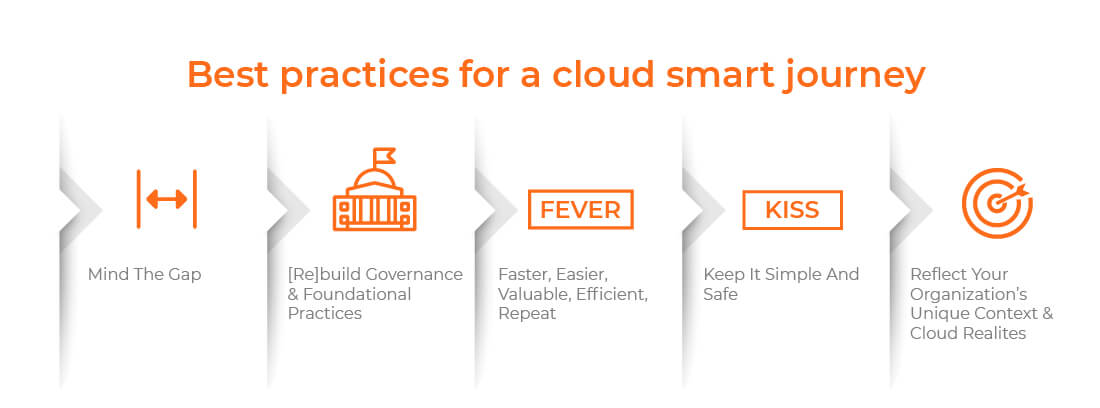 Best practices for a cloud smart journey

Mind The Gap

[Re]build Governance & Foundational Practices

FEVER

Faster, Easier, Valuable, Efficient, Repeat

KISS

Keep It Simple And Safe

Reflect Your Organization's Unique Context & Cloud Realites